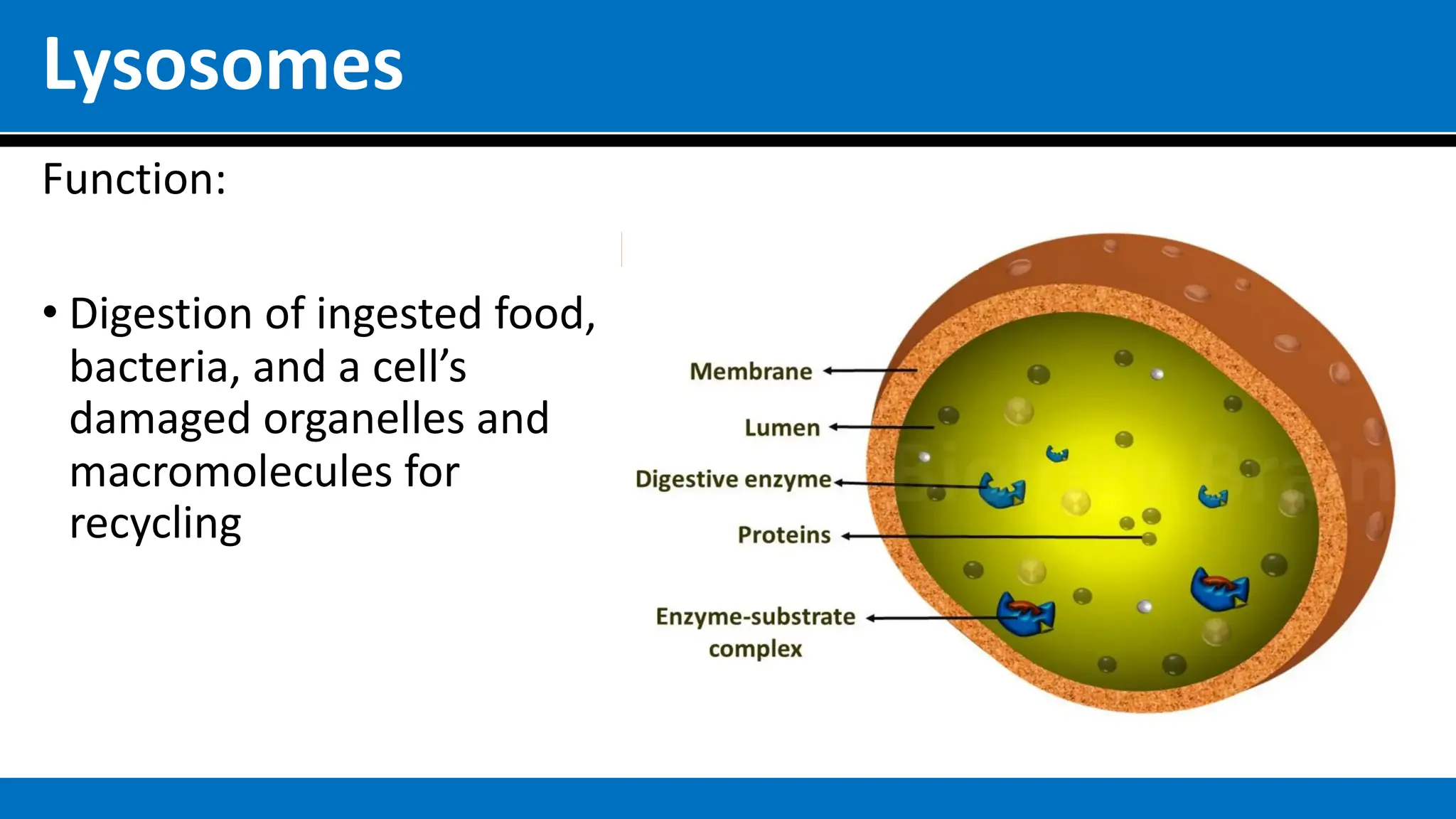 Lysosomes

Function:

• Digestion of ingested food, bacteria, and a cell's damaged organelles and macromolecules for recycling

Membrane
Lumen
Digestive enzyme
Proteins
Enzyme-substrate complex